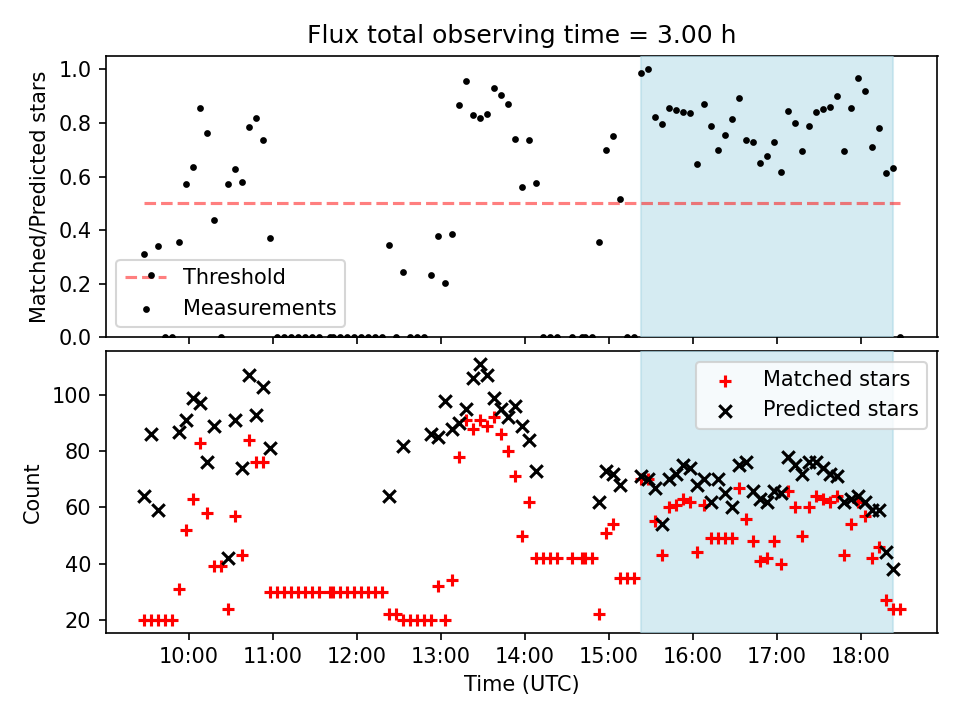 Flux total observing time = 3.00 h

Matched/Predicted stars

1.0
0.8
0.6
0.4
0.2
0.0

Threshold
Measurements

Count

100
80
60
40
20

Matched stars
Predicted stars

10:00 11:00 12:00 13:00 14:00 15:00 16:00 17:00 18:00

Time (UTC)